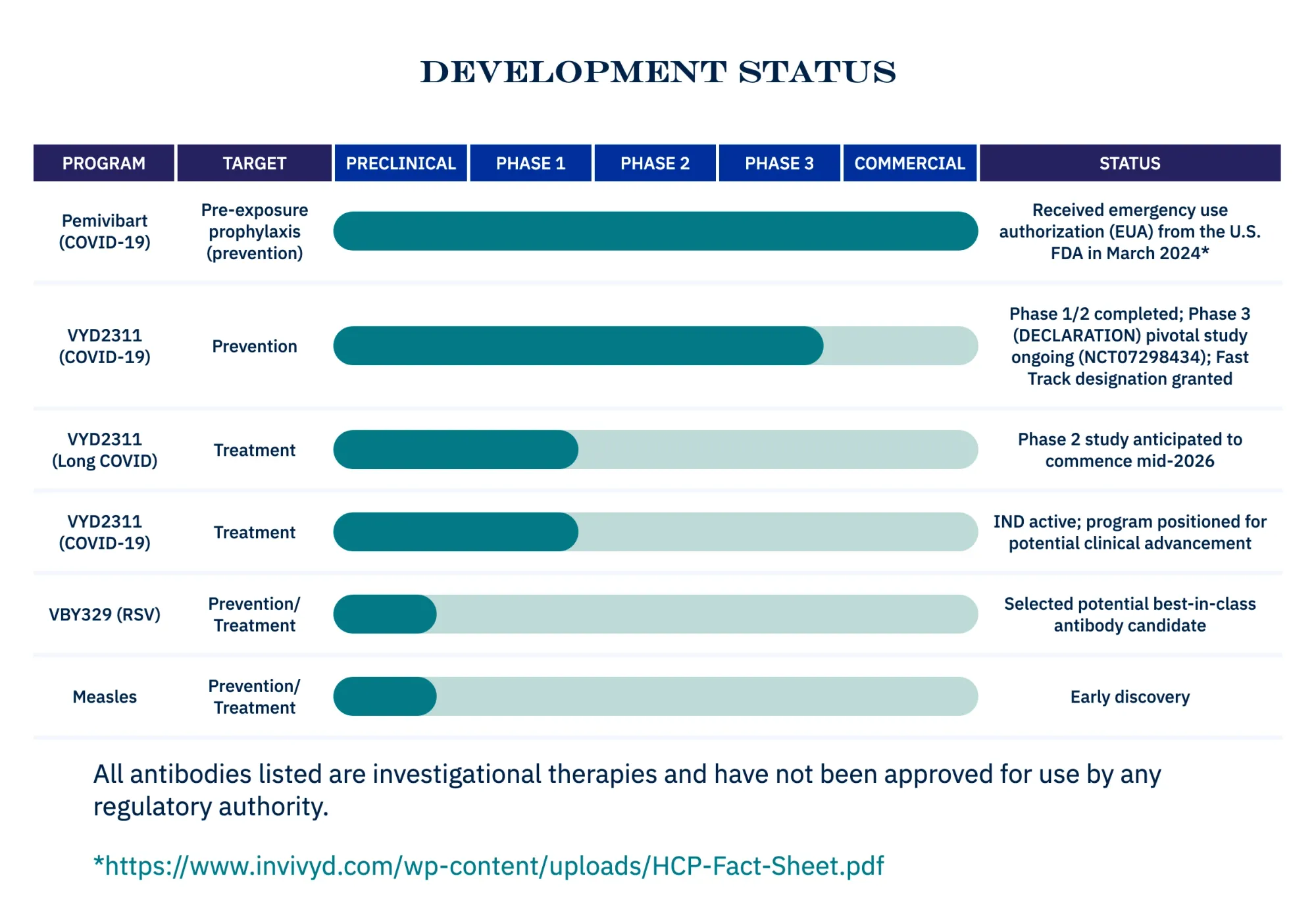 DEVELOPMENT STATUS

| PROGRAM | TARGET | PRECLINICAL | PHASE 1 | PHASE 2 | PHASE 3 | COMMERCIAL | STATUS |
|---|---|---|---|---|---|---|---|
| Pemivibart (COVID-19) | Pre-exposure prophylaxis (prevention) | | | | | | Received emergency use authorization (EUA) from the U.S. FDA in March 2024* |
| VYD2311 (COVID-19) | Prevention | | | | | | Phase 1/2 completed; Phase 3 (DECLARATION) pivotal study ongoing (NCT07298434); Fast Track designation granted |
| VYD2311 (Long COVID) | Treatment | | | | | | Phase 2 study anticipated to commence mid-2026 |
| VYD2311 (COVID-19) | Treatment | | | | | | IND active; program positioned for potential clinical advancement |
| VBY329 (RSV) | Prevention/ Treatment | | | | | | Selected potential best-in-class antibody candidate |
| Measles | Prevention/ Treatment | | | | | | Early discovery |

All antibodies listed are investigational therapies and have not been approved for use by any regulatory authority.

*https://www.invivyd.com/wp-content/uploads/HCP-Fact-Sheet.pdf